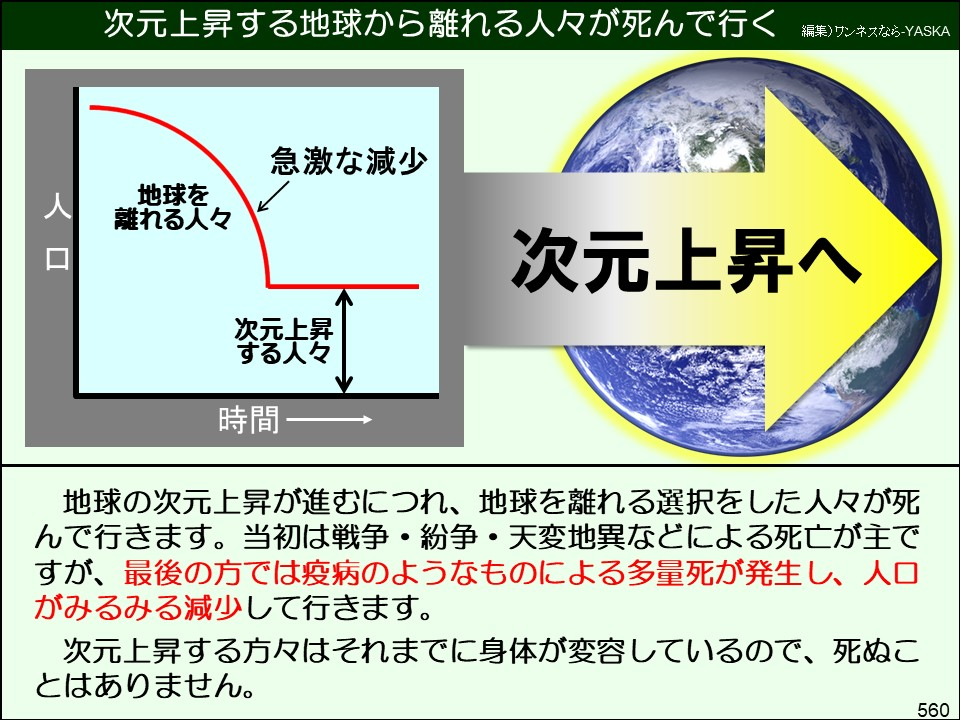 次元上昇する地球から離れる人々が死んで行く

編集)ワンネスなら-YASKA

人口

急激な減少

地球を離れる人々

次元上昇する人々

時間

次元上昇へ

地球の次元上昇が進むにつれ、地球を離れる選択をした人々が死んで行きます。当初は戦争・紛争・天変地異などによる死亡が主ですが、最後の方では疫病のようなものによる多量死が発生し、人口がみるみる減少して行きます。

次元上昇する方々はそれまでに身体が変容しているので、死ぬことはありません。

560